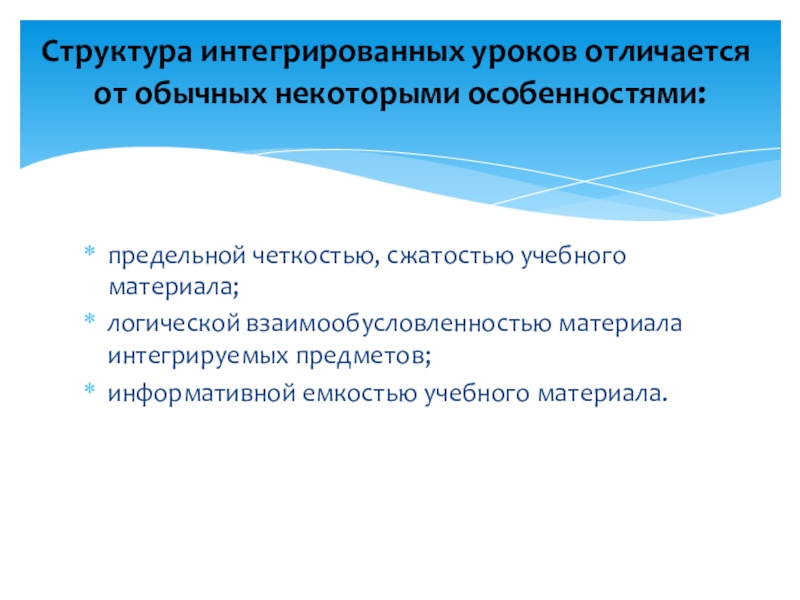 Структура интегрированных уроков отличается от обычных некоторыми особенностями:

* предельной четкостью, сжатостью учебного материала;
* логической взаимообусловленностью материала интегрируемых предметов;
* информативной емкостью учебного материала.